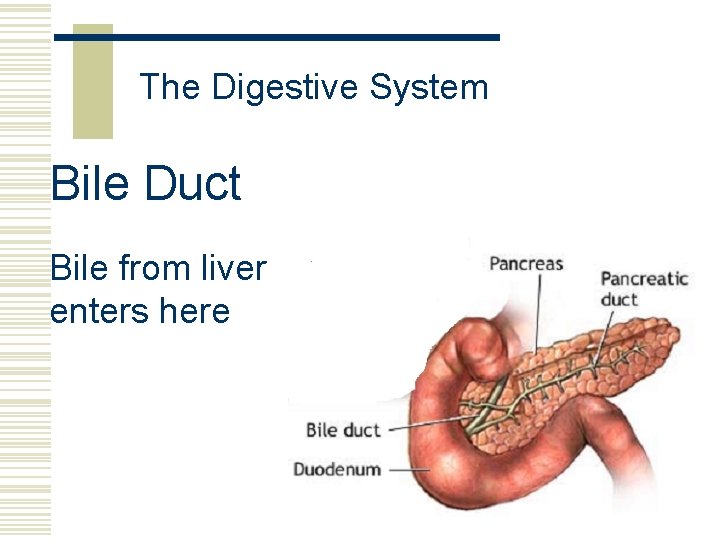 The Digestive System

Bile Duct

Bile from liver enters here

Pancreas

Pancreatic duct

Bile duct

Duodenum